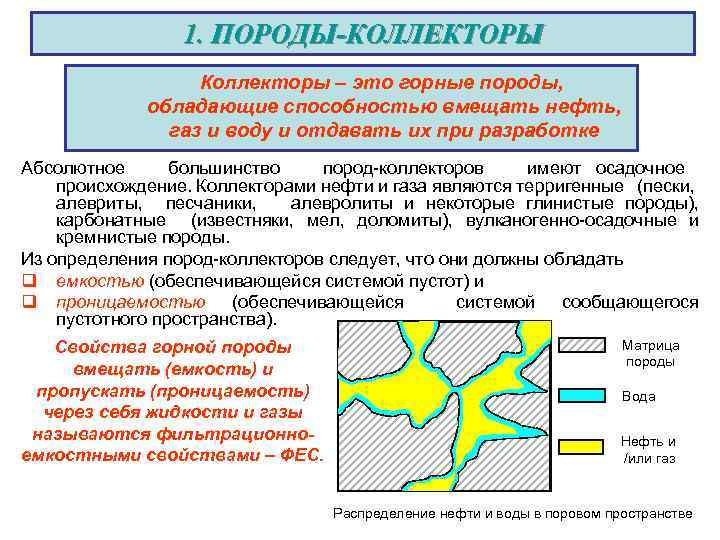 1. ПОРОДЫ-КОЛЛЕКТОРЫ

Коллекторы – это горные породы, обладающие способностью вмещать нефть, газ и воду и отдавать их при разработке

Абсолютное большинство пород-коллекторов имеют осадочное происхождение. Коллекторами нефти и газа являются терригенные (пески, алевриты, песчаники, алевролиты и некоторые глинистые породы), карбонатные (известняки, мел, доломиты), вулканогенно-осадочные и кремнистые породы.

Из определения пород-коллекторов следует, что они должны обладать

❑ емкостью (обеспечивающейся системой пустот) и

❑ проницаемостью (обеспечивающейся системой сообщающегося пустотного пространства).

Свойства горной породы вмещать (емкость) и пропускать (проницаемость) через себя жидкости и газы называются фильтрационно-емкостными свойствами – ФЕС.

Матрица породы

Вода

Нефть и /или газ

Распределение нефти и воды в поровом пространстве